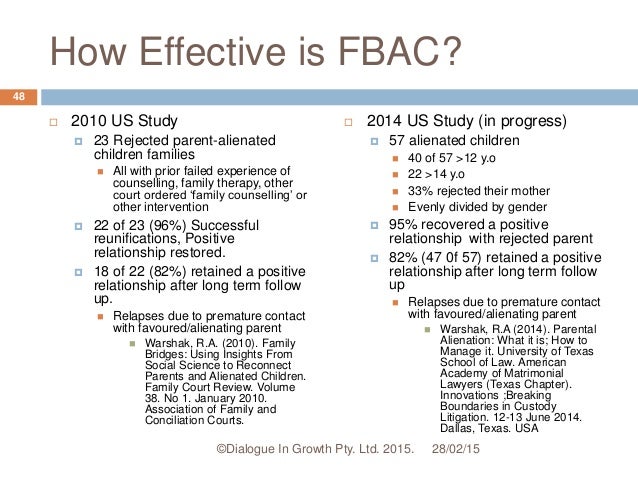 How Effective is FBAC?

48

2010 US Study

23 Rejected parent-alienated children families

All with prior failed experience of counselling, family therapy, other court ordered 'family counselling' or other intervention

22 of 23 (96%) Successful reunifications, Positive relationship restored.

18 of 22 (82%) retained a positive relationship after long term follow up.

Relapses due to premature contact with favoured/alienating parent

Warshak, R.A. (2010). Family Bridges: Using Insights From Social Science to Reconnect Parents and Alienated Children. Family Court Review. Volume 38. No 1. January 2010. Association of Family and Conciliation Courts.

2014 US Study (in progress)

57 alienated children

40 of 57 >12 y.o

22 >14 y.o

33% rejected their mother

Evenly divided by gender

95% recovered a positive relationship with rejected parent

82% (47 0f 57) retained a positive relationship after long term follow up

Relapses due to premature contact with favoured/alienating parent

Warshak, R.A (2014). Parental Alienation: What it is; How to Manage it. University of Texas School of Law. American Academy of Matrimonial Lawyers (Texas Chapter). Innovations ;Breaking Boundaries in Custody Litigation. 12-13 June 2014. Dallas, Texas. USA

©Dialogue In Growth Pty. Ltd. 2015. 28/02/15